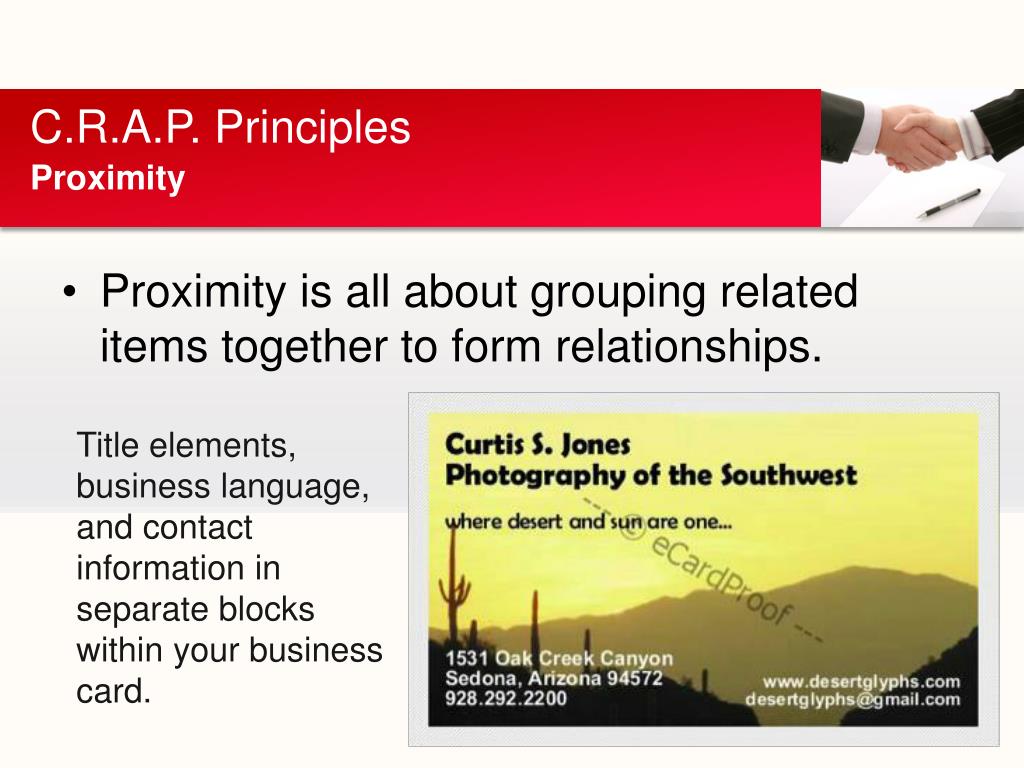 C.R.A.P. Principles
Proximity

• Proximity is all about grouping related items together to form relationships.

Title elements, business language, and contact information in separate blocks within your business card.

Curtis S. Jones
Photography of the Southwest

where desert and sun are one...

--- © eCardProof ---

1531 Oak Creek Canyon
Sedona, Arizona 94572
928.292.2200

www.desertglyphs.com
desertglyphs@gmail.com